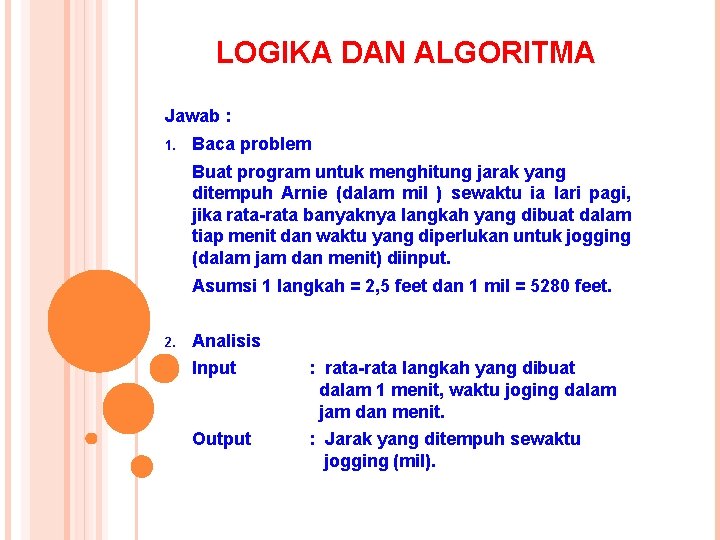 LOGIKA DAN ALGORITMA

Jawab :

1. Baca problem

Buat program untuk menghitung jarak yang ditempuh Arnie (dalam mil ) sewaktu ia lari pagi, jika rata-rata banyaknya langkah yang dibuat dalam tiap menit dan waktu yang diperlukan untuk jogging (dalam jam dan menit) diinput.

Asumsi 1 langkah = 2,5 feet dan 1 mil = 5280 feet.

2. Analisis

Input : rata-rata langkah yang dibuat dalam 1 menit, waktu joging dalam jam dan menit.

Output : Jarak yang ditempuh sewaktu jogging (mil).